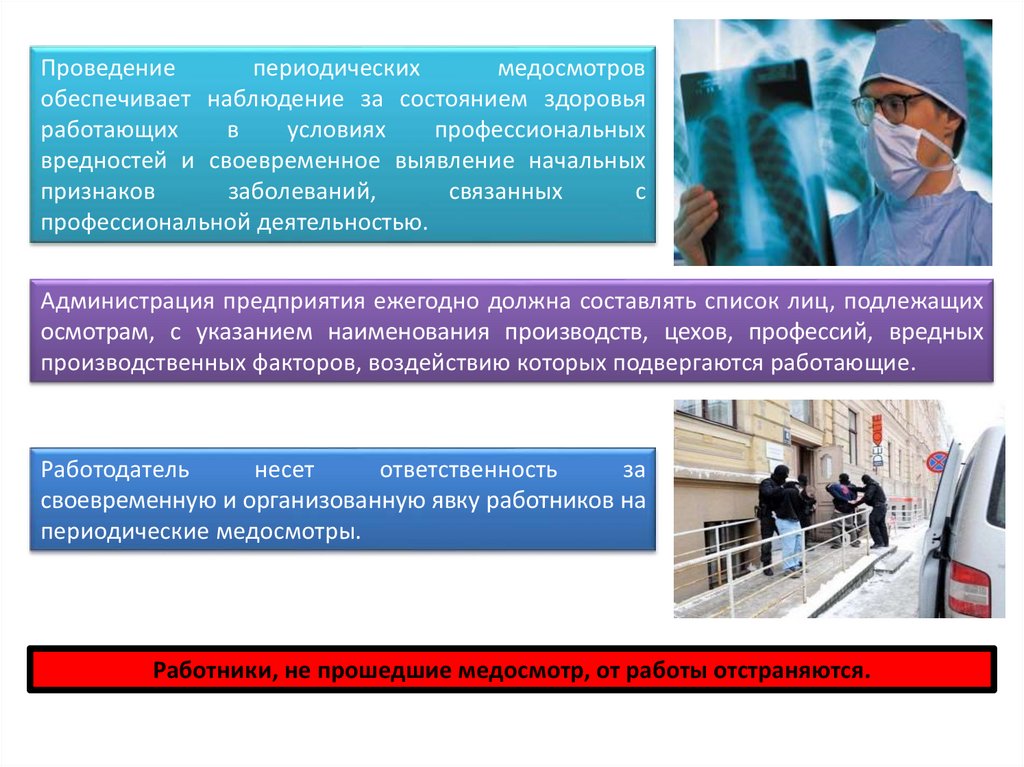 Проведение периодических медосмотров обеспечивает наблюдение за состоянием здоровья работающих в условиях профессиональных вредностей и своевременное выявление начальных признаков заболеваний, связанных с профессиональной деятельностью.

Администрация предприятия ежегодно должна составлять список лиц, подлежащих осмотрам, с указанием наименования производств, цехов, профессий, вредных производственных факторов, воздействию которых подвергаются работающие.

Работодатель несет ответственность за своевременную и организованную явку работников на периодические медосмотры.

Работники, не прошедшие медосмотр, от работы отстраняются.